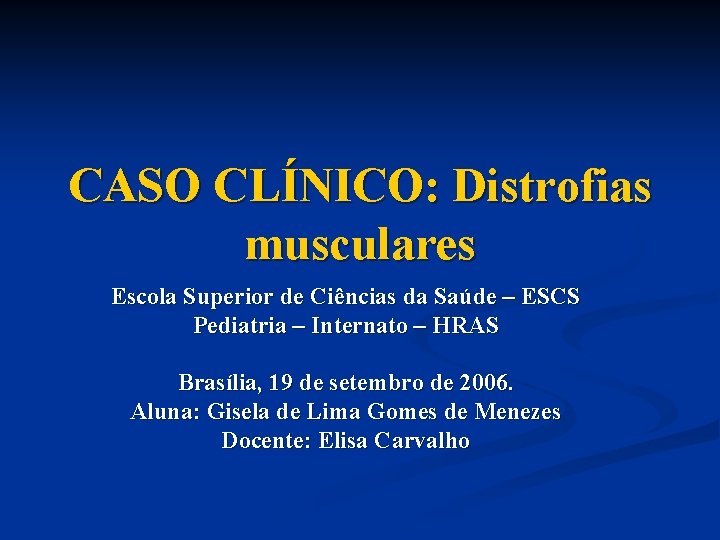 CASO CLÍNICO: Distrofias musculares

Escola Superior de Ciências da Saúde – ESCS
Pediatria – Internato – HRAS

Brasília, 19 de setembro de 2006.
Aluna: Gisela de Lima Gomes de Menezes
Docente: Elisa Carvalho